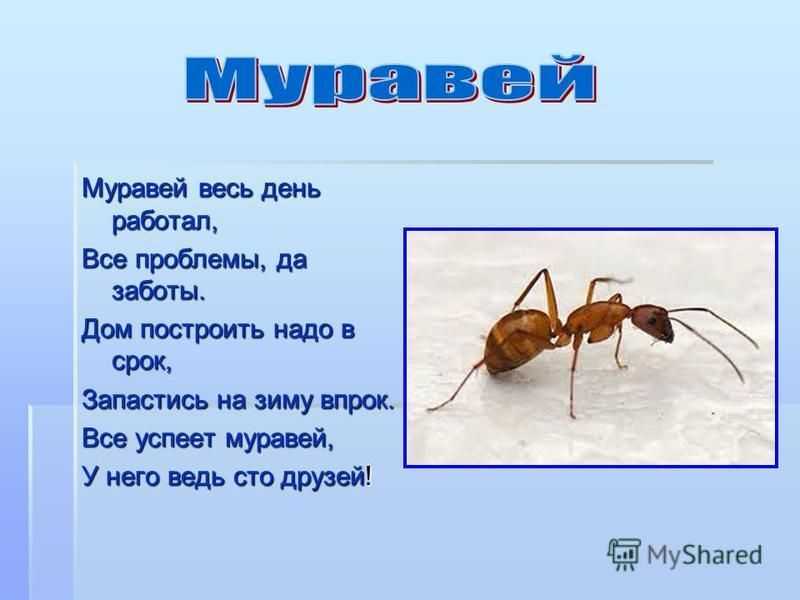 Муравей

Муравей весь день работал,

Все проблемы, да заботы.

Дом построить надо в срок,

Запастись на зиму впрок.

Все успеет муравей,

У него ведь сто друзей!

MyShared